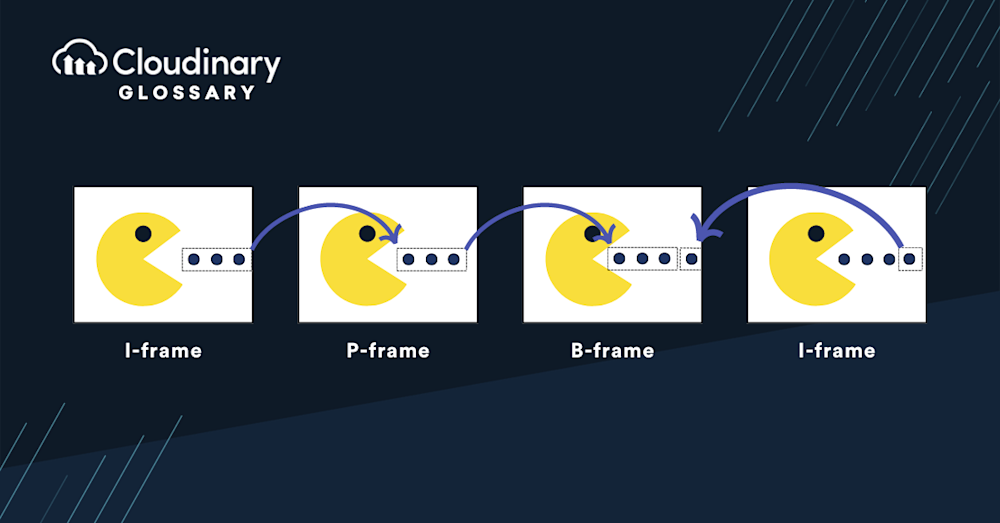 Cloudinary
GLOSSARY

I-frame

P-frame

B-frame

I-frame